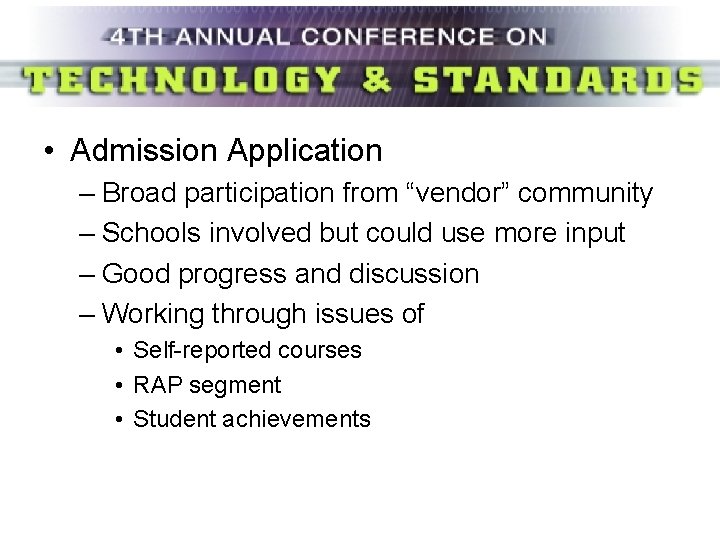 4TH ANNUAL CONFERENCE ON
TECHNOLOGY & STANDARDS

• Admission Application
– Broad participation from “vendor” community
– Schools involved but could use more input
– Good progress and discussion
– Working through issues of
• Self-reported courses
• RAP segment
• Student achievements